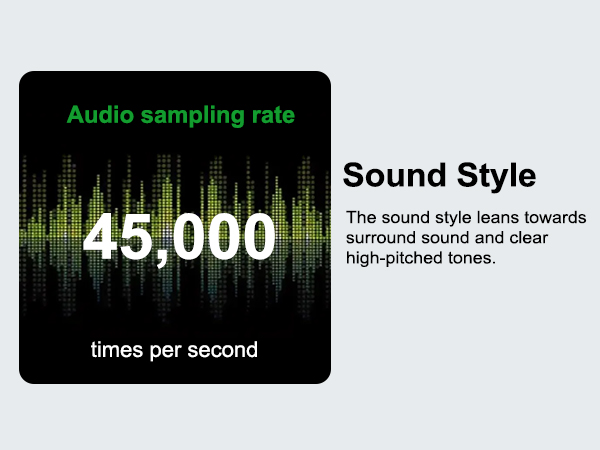 Audio sampling rate

45,000

times per second

Sound Style

The sound style leans towards surround sound and clear high-pitched tones.